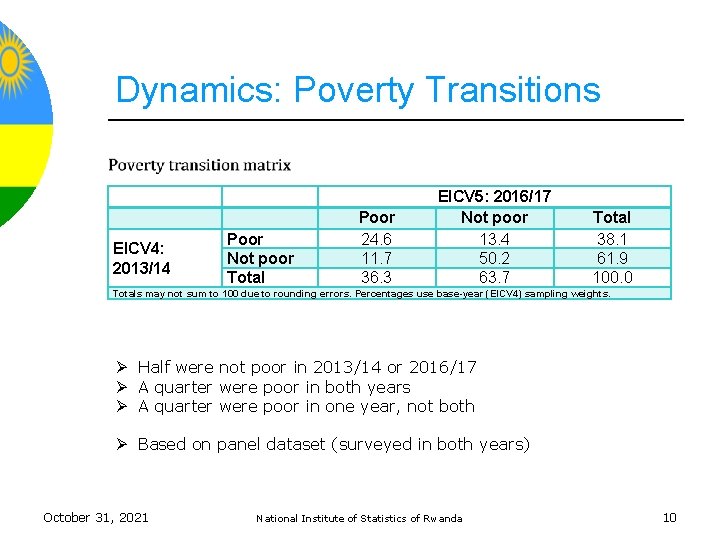 Dynamics: Poverty Transitions

Poverty transition matrix

| | | EICV5: 2016/17 | | |
|---|---|---|---|---|
| | | Poor | Not poor | Total |
| EICV4: 2013/14 | Poor | 24.6 | 13.4 | 38.1 |
| | Not poor | 11.7 | 50.2 | 61.9 |
| | Total | 36.3 | 63.7 | 100.0 |

Totals may not sum to 100 due to rounding errors. Percentages use base-year (EICV4) sampling weights.

➢ Half were not poor in 2013/14 or 2016/17
➢ A quarter were poor in both years
➢ A quarter were poor in one year, not both

➢ Based on panel dataset (surveyed in both years)

October 31, 2021

National Institute of Statistics of Rwanda

10